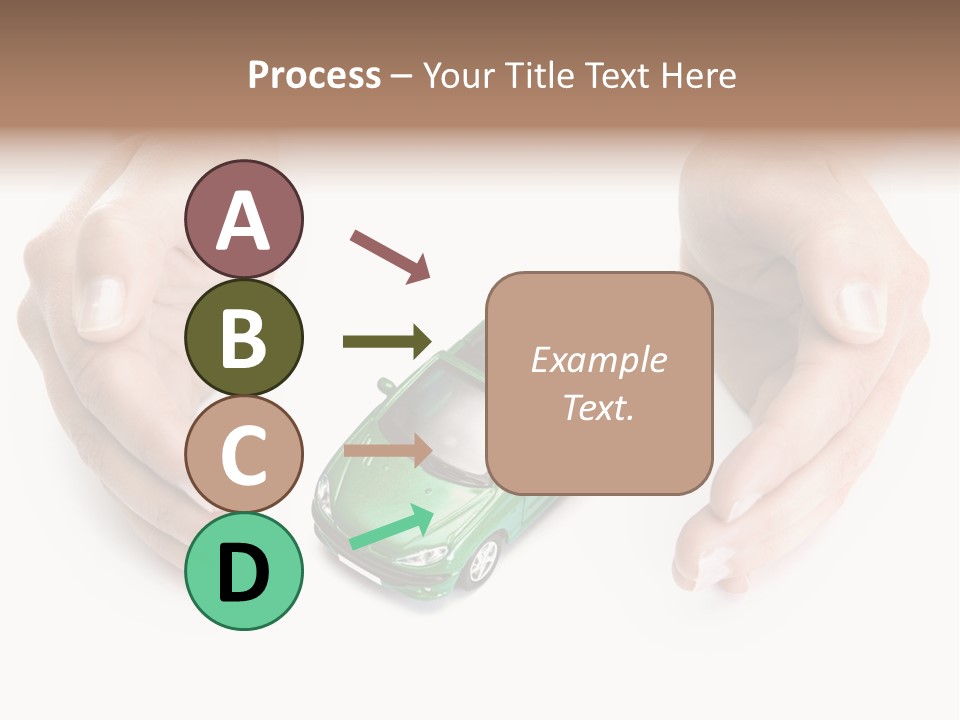 Process – Your Title Text Here

A

B

C

D

Example Text.